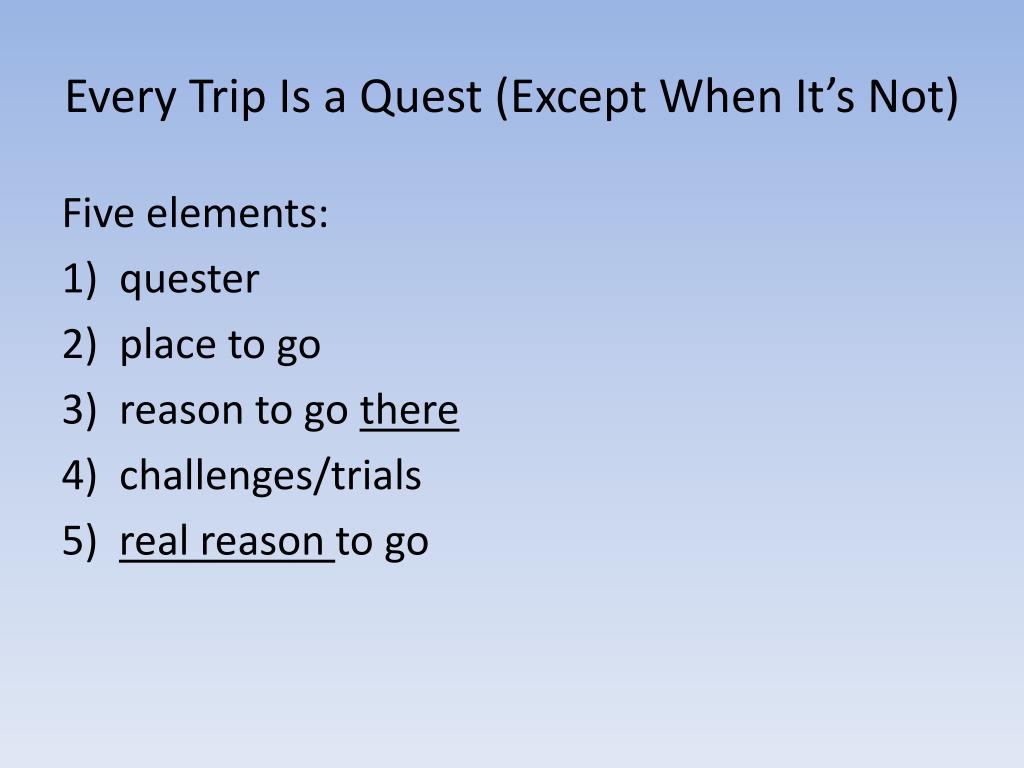 Every Trip Is a Quest (Except When It’s Not)

Five elements:
1) quester
2) place to go
3) reason to go there
4) challenges/trials
5) real reason to go